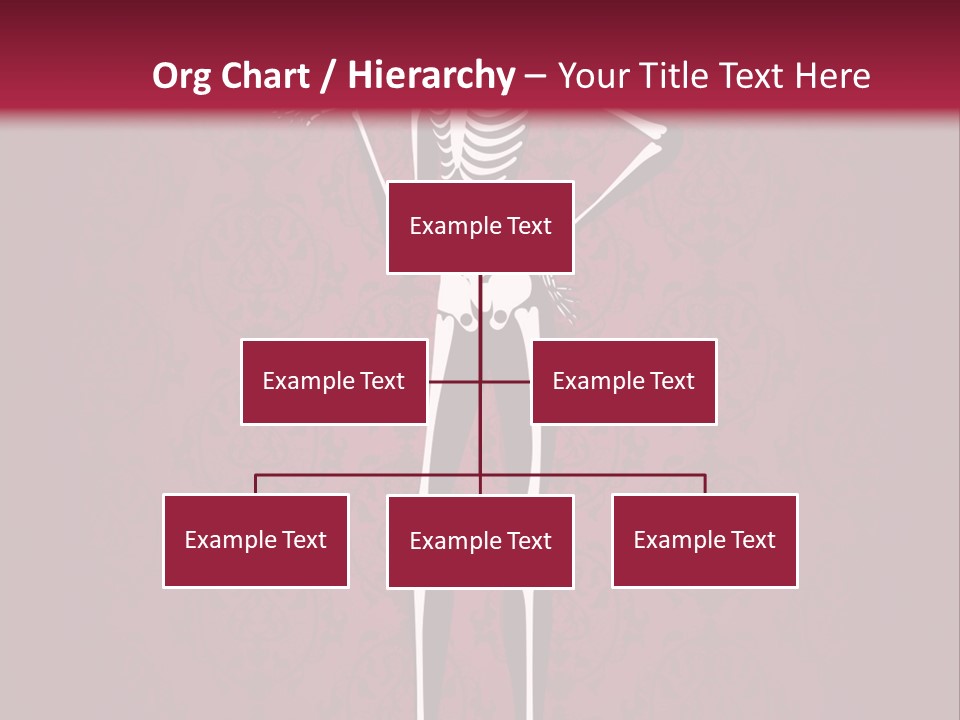 Org Chart / Hierarchy – Your Title Text Here

Example Text

Example Text

Example Text

Example Text

Example Text

Example Text